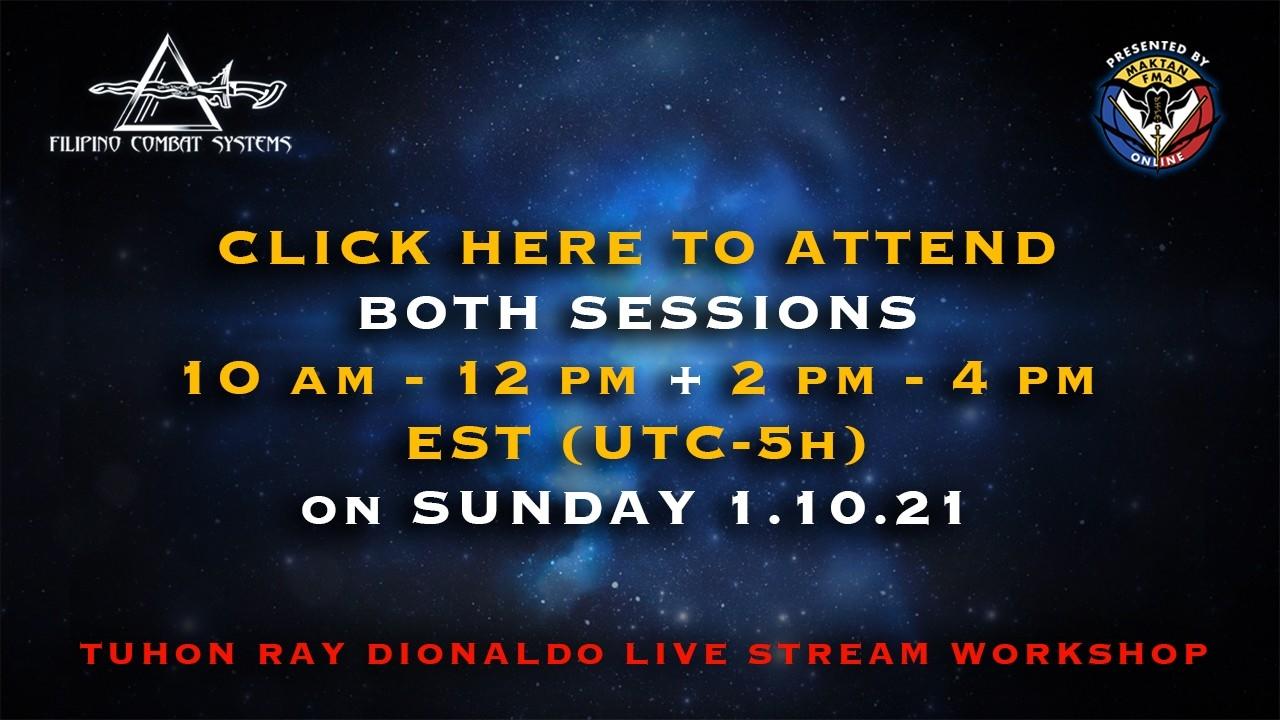 FILIPINO COMBAT SYSTEMS

PRESENTED BY
MAKTAN
FMA
ONLINE

CLICK HERE TO ATTEND
BOTH SESSIONS
10 AM - 12 PM + 2 PM - 4 PM
EST (UTC-5H)
ON SUNDAY 1.10.21

TUHON RAY DIONALDO LIVE STREAM WORKSHOP